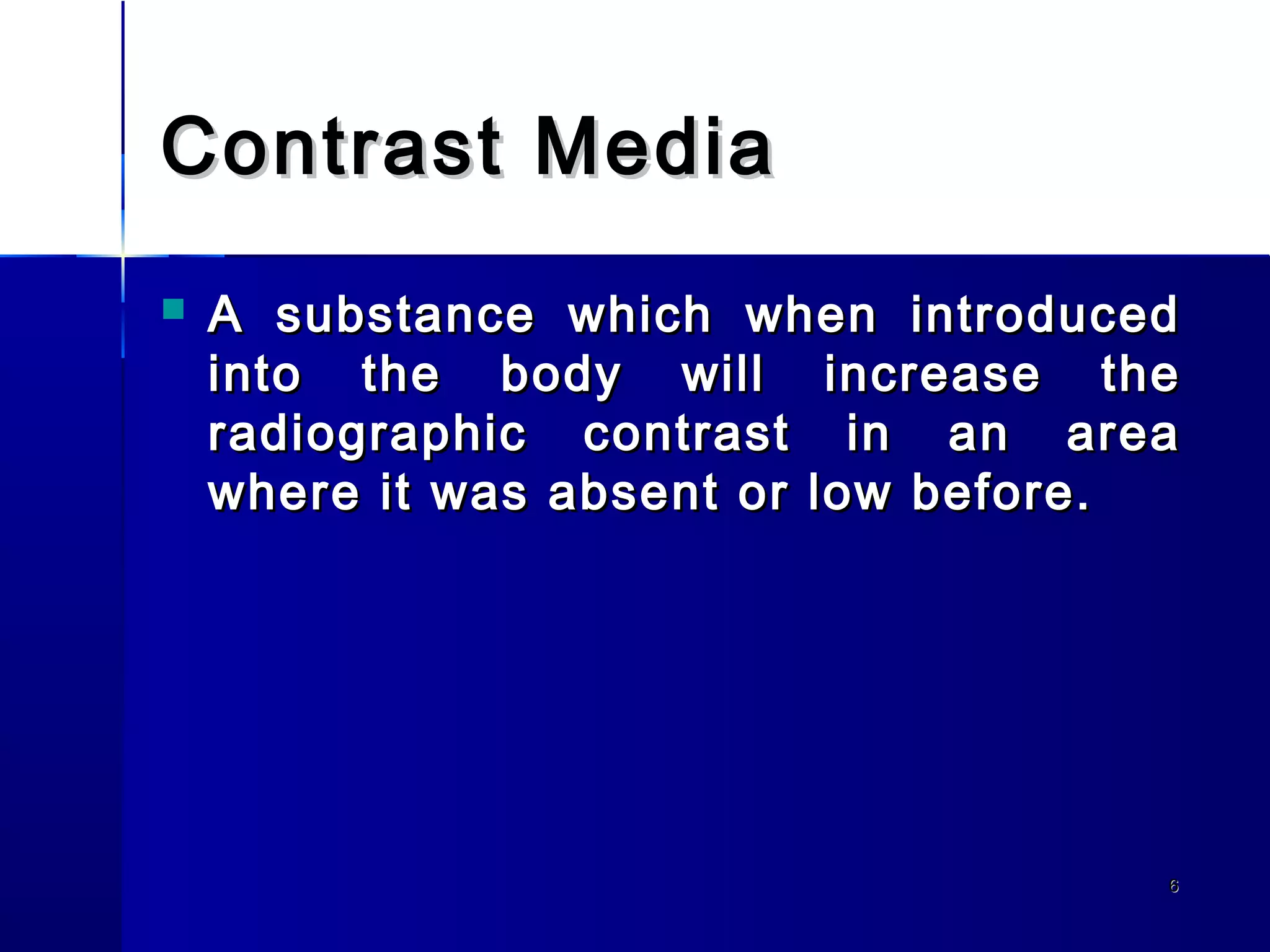 Contrast Media

A substance which when introduced into the body will increase the radiographic contrast in an area where it was absent or low before.

6